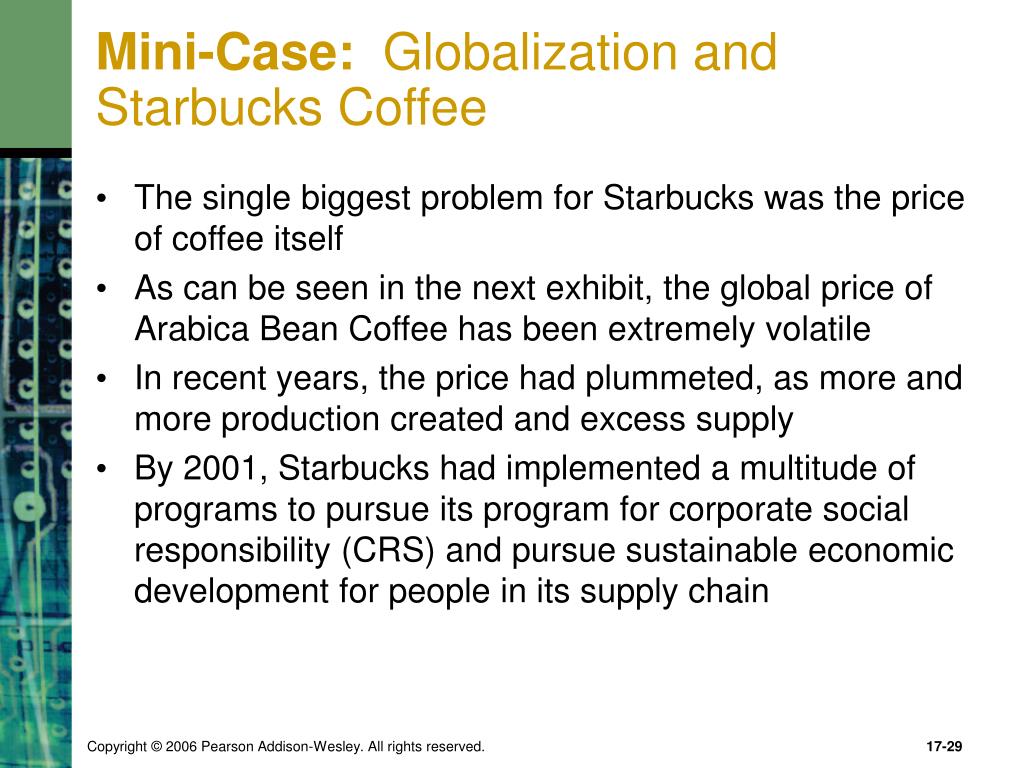 Mini-Case: Globalization and Starbucks Coffee

• The single biggest problem for Starbucks was the price of coffee itself
• As can be seen in the next exhibit, the global price of Arabica Bean Coffee has been extremely volatile
• In recent years, the price had plummeted, as more and more production created and excess supply
• By 2001, Starbucks had implemented a multitude of programs to pursue its program for corporate social responsibility (CRS) and pursue sustainable economic development for people in its supply chain

Copyright © 2006 Pearson Addison-Wesley. All rights reserved.

17-29